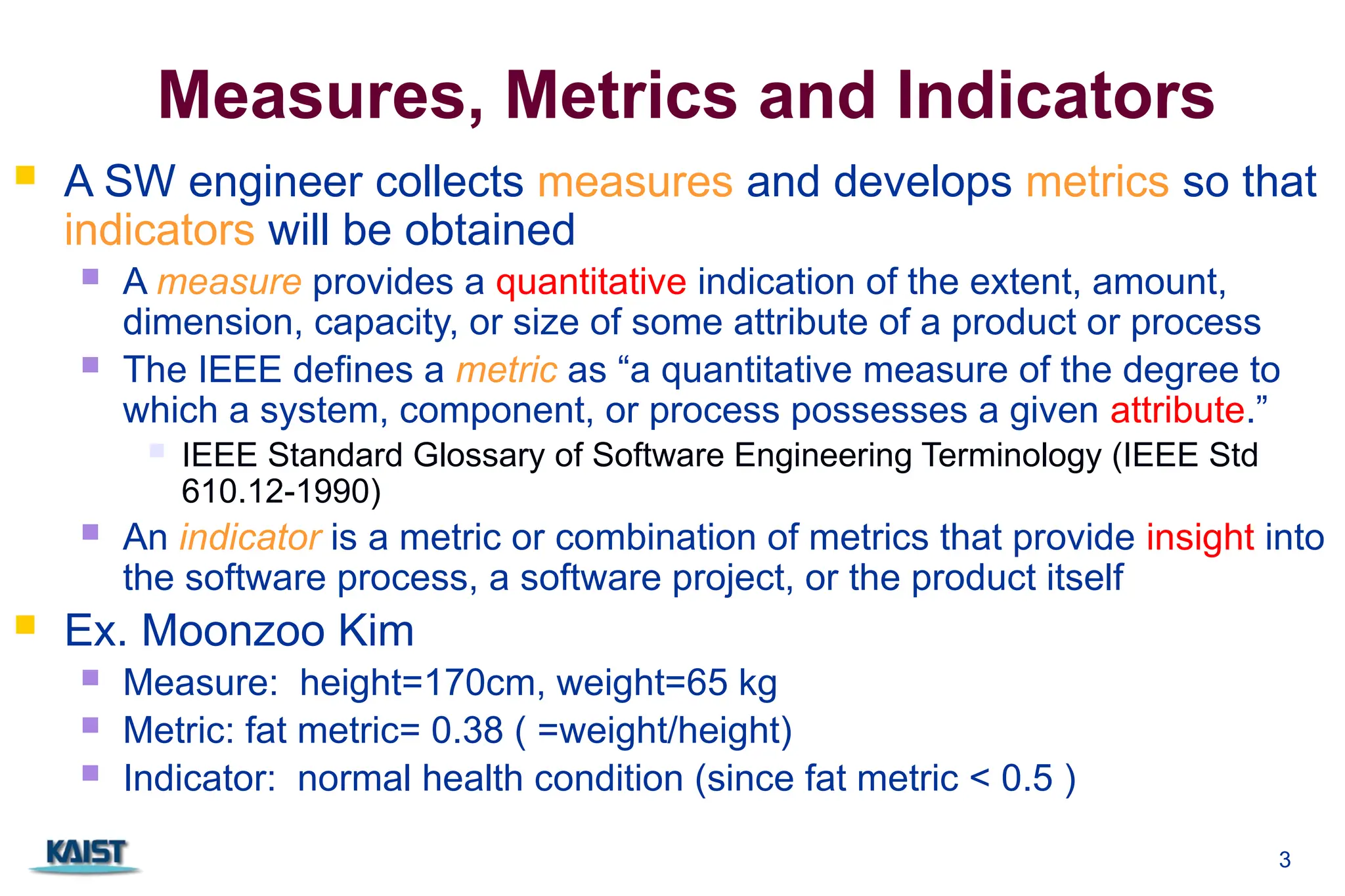 Measures, Metrics and Indicators

A SW engineer collects measures and develops metrics so that indicators will be obtained

A measure provides a quantitative indication of the extent, amount, dimension, capacity, or size of some attribute of a product or process

The IEEE defines a metric as “a quantitative measure of the degree to which a system, component, or process possesses a given attribute.”

IEEE Standard Glossary of Software Engineering Terminology (IEEE Std 610.12-1990)

An indicator is a metric or combination of metrics that provide insight into the software process, a software project, or the product itself

Ex. Moonzoo Kim

Measure: height=170cm, weight=65 kg

Metric: fat metric= 0.38 ( =weight/height)

Indicator: normal health condition (since fat metric < 0.5 )

KAIST

3